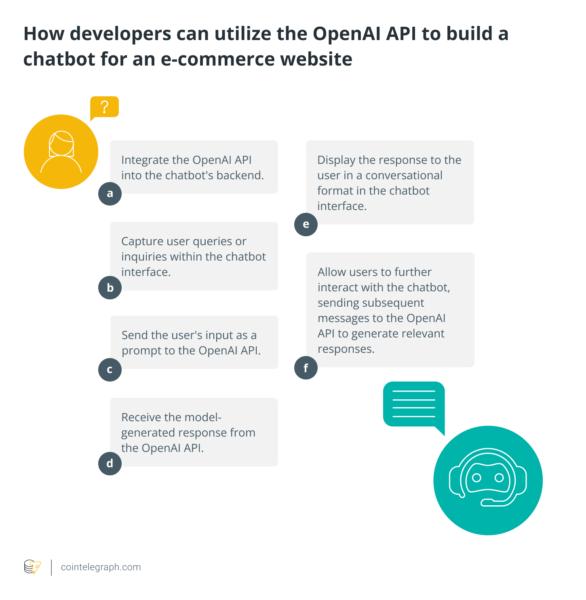 How developers can utilize the OpenAI API to build a chatbot for an e-commerce website

?

Integrate the OpenAI API into the chatbot's backend.

a

Capture user queries or inquiries within the chatbot interface.

b

Send the user's input as a prompt to the OpenAI API.

c

Receive the model-generated response from the OpenAI API.

d

Display the response to the user in a conversational format in the chatbot interface.

e

Allow users to further interact with the chatbot, sending subsequent messages to the OpenAI API to generate relevant responses.

f

cointelegraph.com